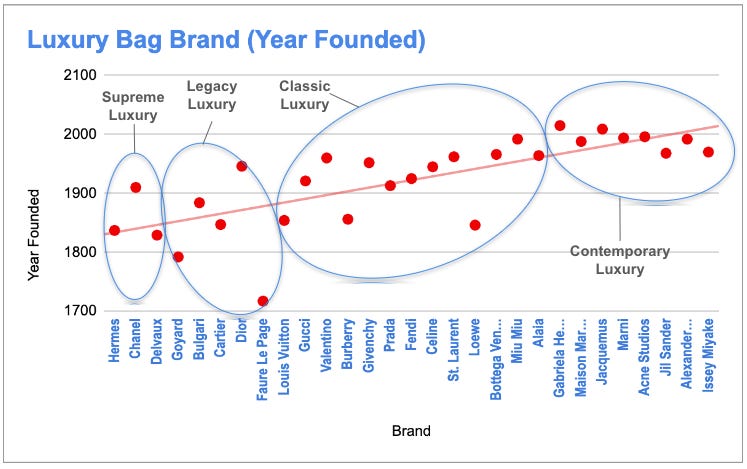 Luxury Bag Brand (Year Founded)

2100
2000
1900
1800
1700

Year Founded

Supreme Luxury

Legacy Luxury

Classic Luxury

Contemporary Luxury

Hermes
Chanel
Delvaux
Goyard
Bulgari
Cartier
Dior
Faure Le Page
Louis Vuitton
Gucci
Valentino
Burberry
Givenchy
Prada
Fendi
Celine
St. Laurent
Loewe
Bottega Ven...
Miu Miu
Alaia
Gabriela He...
Maison Mar...
Jacquemus
Marni
Acne Studios
Jil Sander
Alexander...
Issey Miyake

Brand